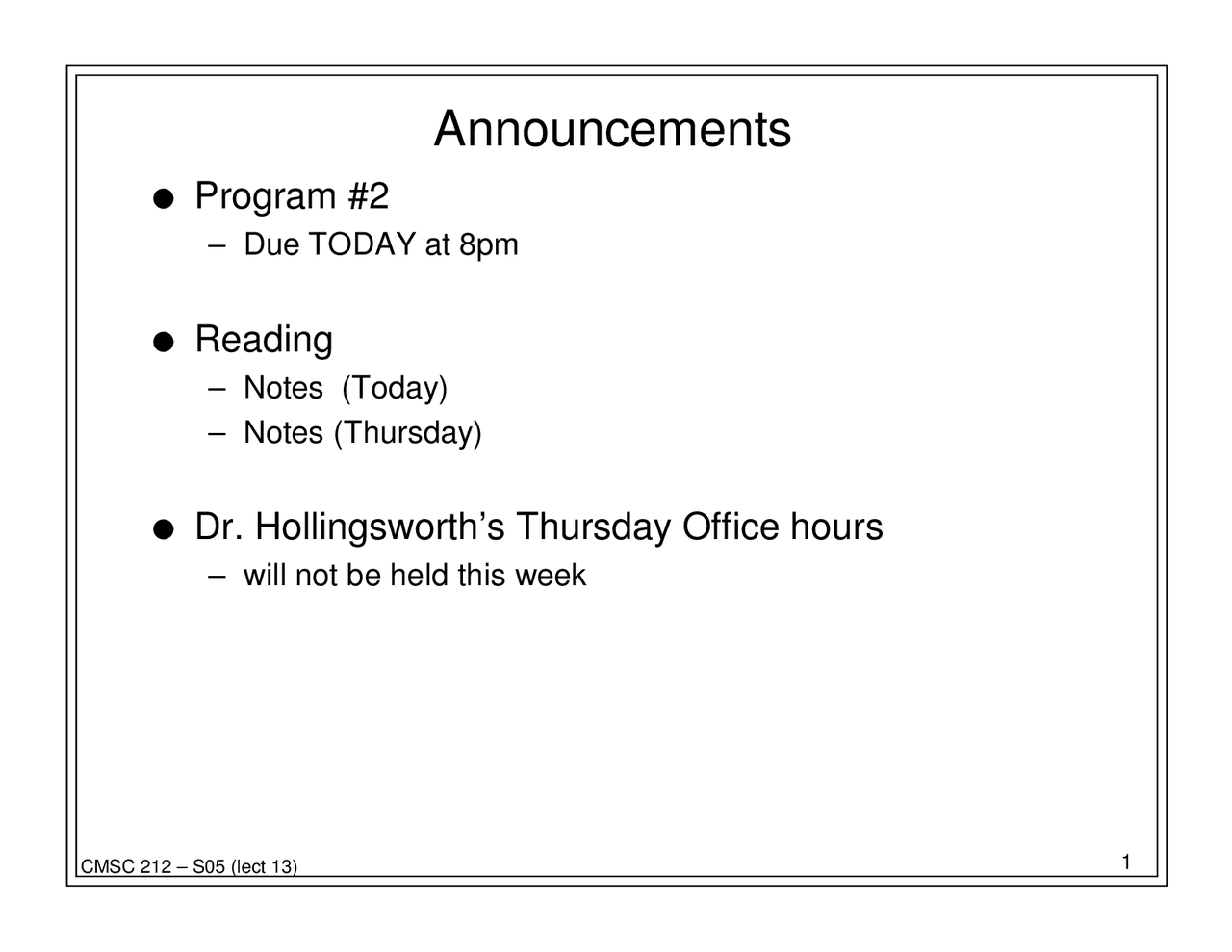 Announcements

● Program #2
– Due TODAY at 8pm

● Reading
– Notes (Today)
– Notes (Thursday)

● Dr. Hollingsworth’s Thursday Office hours
– will not be held this week

CMSC 212 – S05 (lect 13)

1